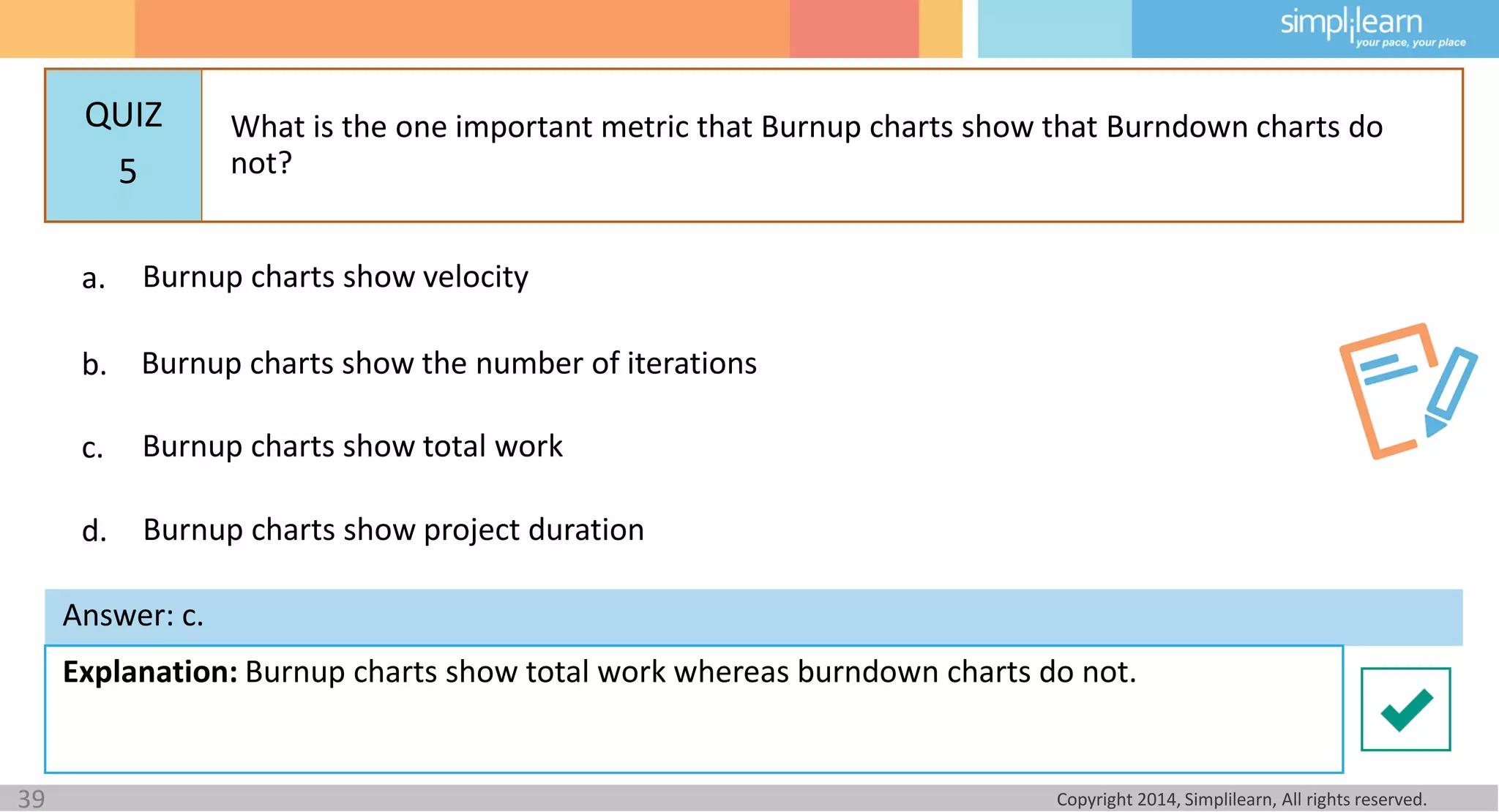 simplilearn
your pace, your place

QUIZ
5

What is the one important metric that Burnup charts show that Burndown charts do not?

a. Burnup charts show velocity

b. Burnup charts show the number of iterations

c. Burnup charts show total work

d. Burnup charts show project duration

Answer: c.

**Explanation:** Burnup charts show total work whereas burndown charts do not.

39

Copyright 2014, Simplilearn, All rights reserved.